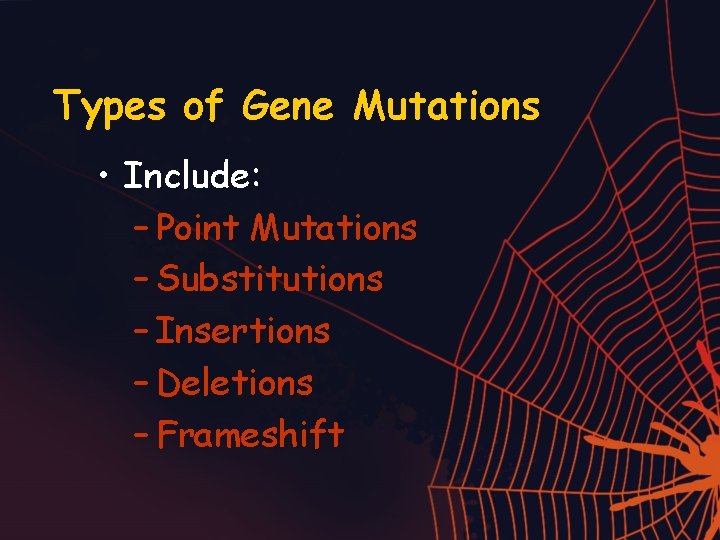 Types of Gene Mutations

• Include:
– Point Mutations
– Substitutions
– Insertions
– Deletions
– Frameshift